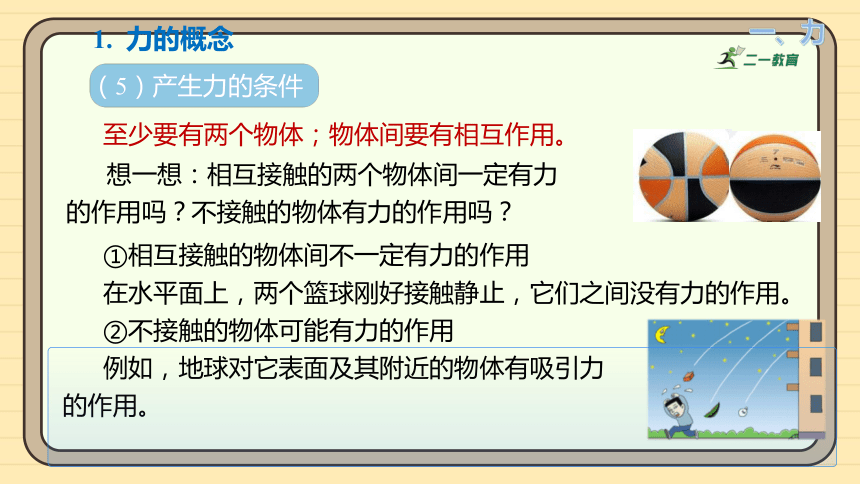 1. 力的概念

一、力

二一教育

（5）产生力的条件

至少要有两个物体；物体间要有相互作用。

想一想：相互接触的两个物体间一定有力的作用吗？不接触的物体有力的作用吗？

①相互接触的物体间不一定有力的作用

在水平面上，两个篮球刚好接触静止，它们之间没有力的作用。

②不接触的物体可能有力的作用

例如，地球对它表面及其附近的物体有吸引力的作用。